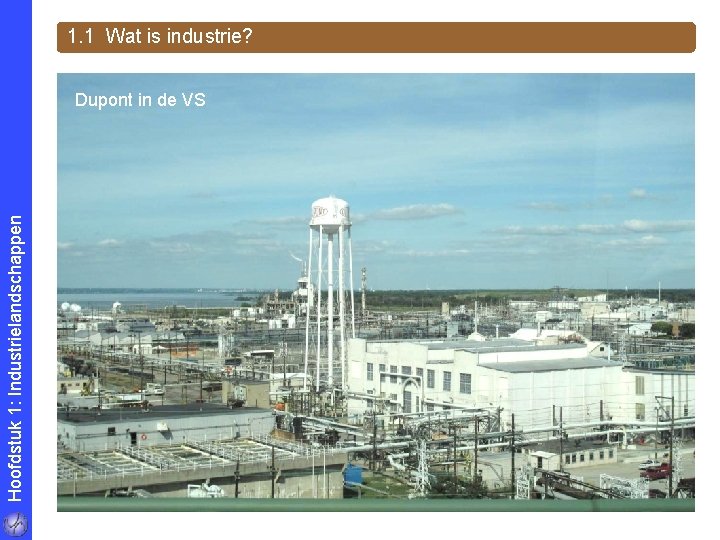 Hoofdstuk 1: Industrielandschappen

1.1 Wat is industrie?

Dupont in de VS